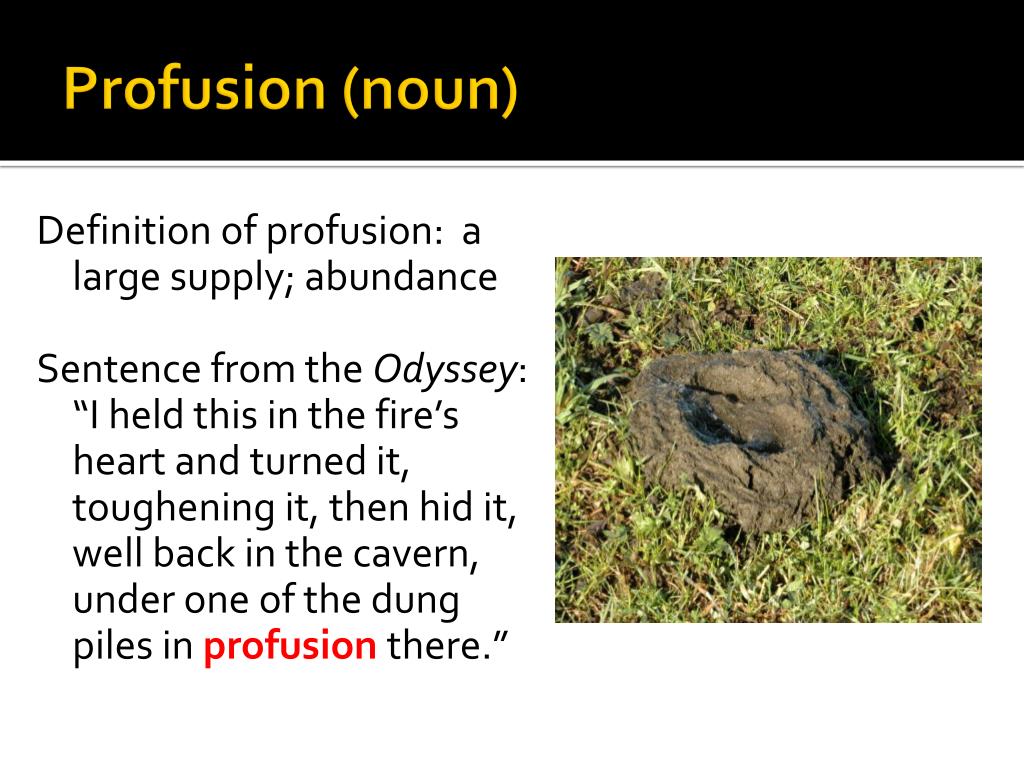 Profusion (noun)

Definition of profusion: a large supply; abundance

Sentence from the Odyssey: “I held this in the fire’s heart and turned it, toughening it, then hid it, well back in the cavern, under one of the dung piles in profusion there.”